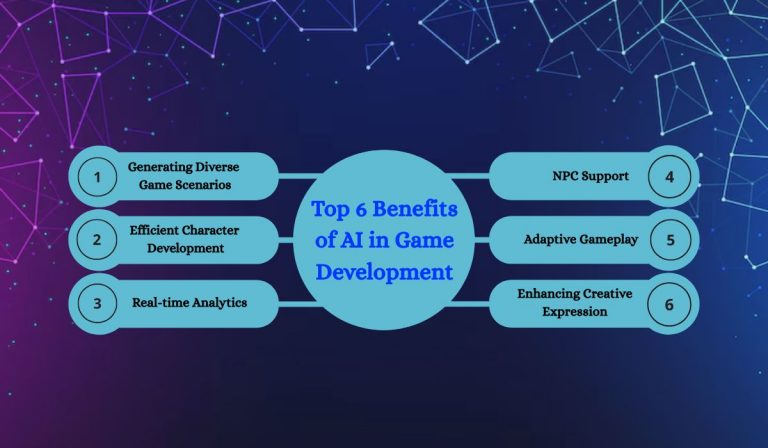 Top 6 Benefits of AI in Game Development

1 Generating Diverse Game Scenarios

2 Efficient Character Development

3 Real-time Analytics

NPC Support 4

Adaptive Gameplay 5

Enhancing Creative Expression 6